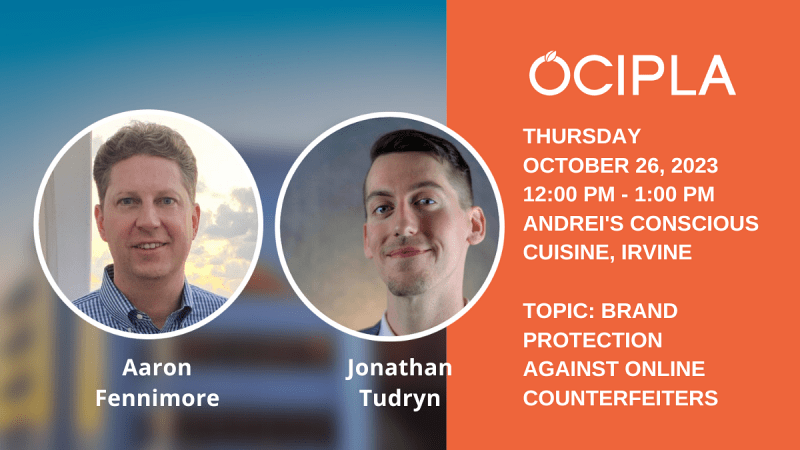 Aaron Fennimore

Jonathan Tudryn

OCIPLA

THURSDAY
OCTOBER 26, 2023
12:00 PM - 1:00 PM
ANDREI'S CONSCIOUS CUISINE, IRVINE

TOPIC: BRAND PROTECTION AGAINST ONLINE COUNTERFEITERS